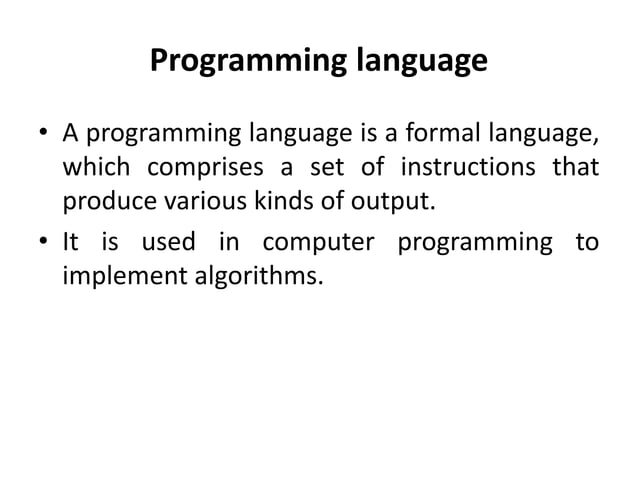 Programming language

• A programming language is a formal language, which comprises a set of instructions that produce various kinds of output.

• It is used in computer programming to implement algorithms.